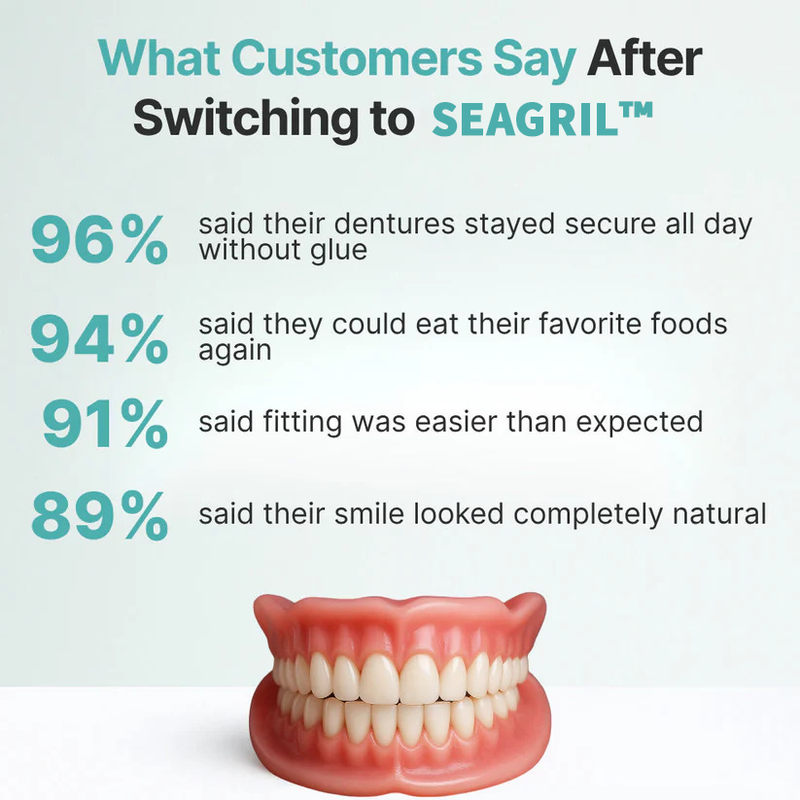 What Customers Say After Switching to SEAGRIL™

96% said their dentures stayed secure all day without glue

94% said they could eat their favorite foods again

91% said fitting was easier than expected

89% said their smile looked completely natural